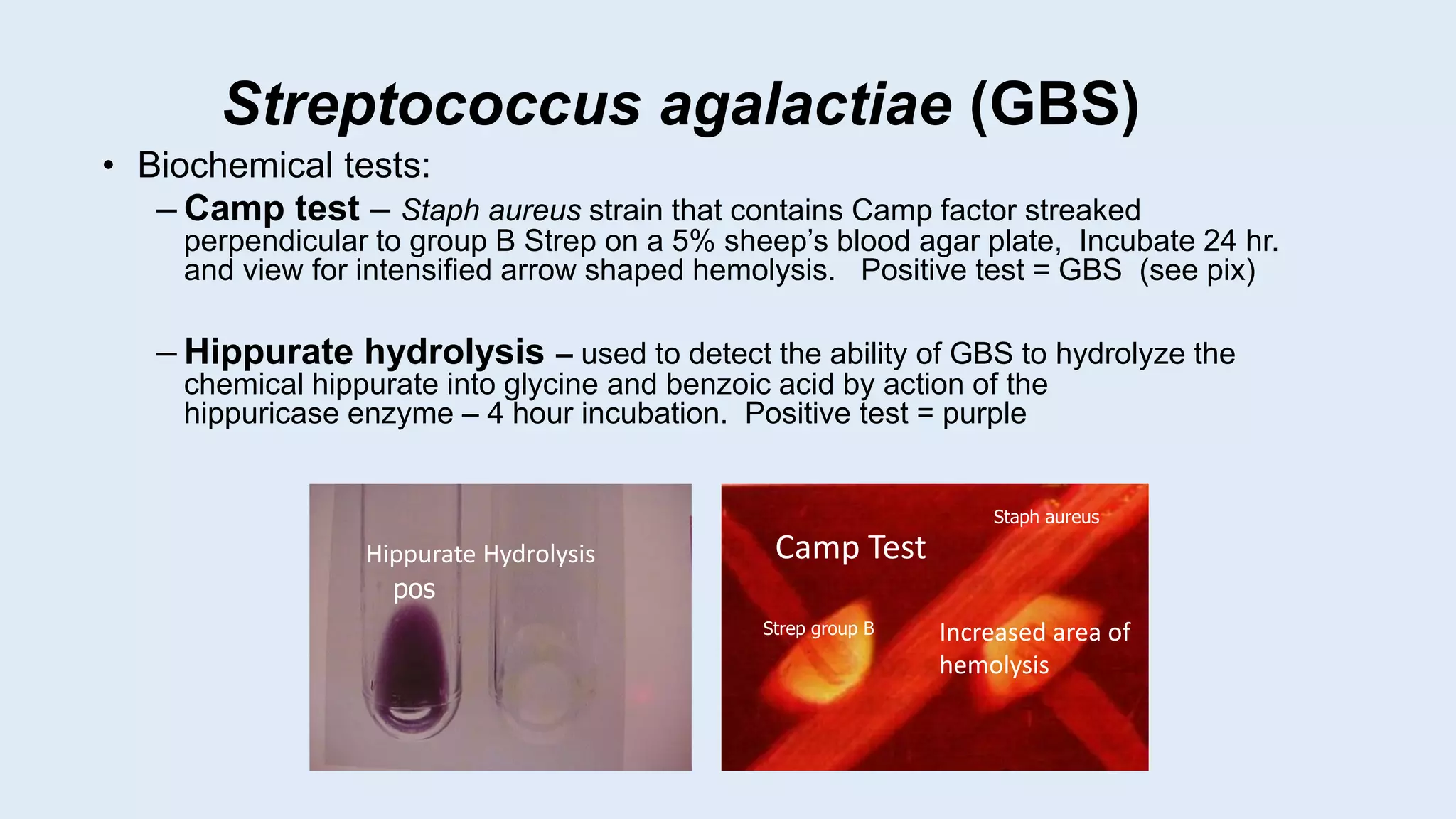 Streptococcus agalactiae (GBS)

• Biochemical tests:

– Camp test – Staph aureus strain that contains Camp factor streaked perpendicular to group B Strep on a 5% sheep's blood agar plate, Incubate 24 hr. and view for intensified arrow shaped hemolysis. Positive test = GBS (see pix)

– Hippurate hydrolysis – used to detect the ability of GBS to hydrolyze the chemical hippurate into glycine and benzoic acid by action of the hippuricase enzyme – 4 hour incubation. Positive test = purple

Hippurate Hydrolysis
pos

Camp Test
Staph aureus
Strep group B
Increased area of hemolysis